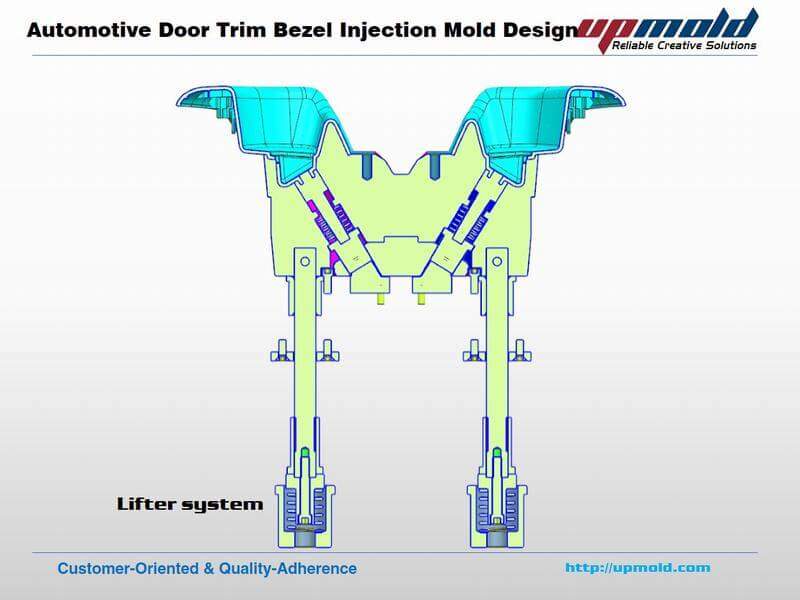 Automotive Door Trim Bezel Injection Mold Design

upmold
Reliable Creative Solutions

Lifter system

Customer-Oriented & Quality-Adherence

http://upmold.com